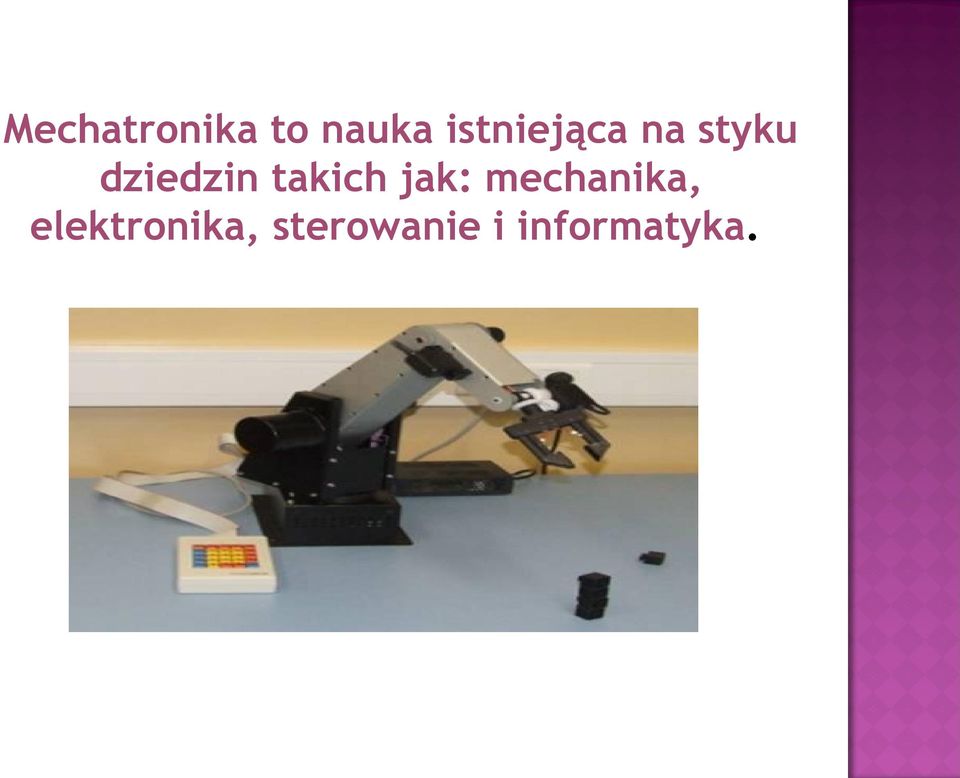 Mechatronika to nauka istniejąca na styku dziedzin takich jak: mechanika, elektronika, sterowanie i informatyka.